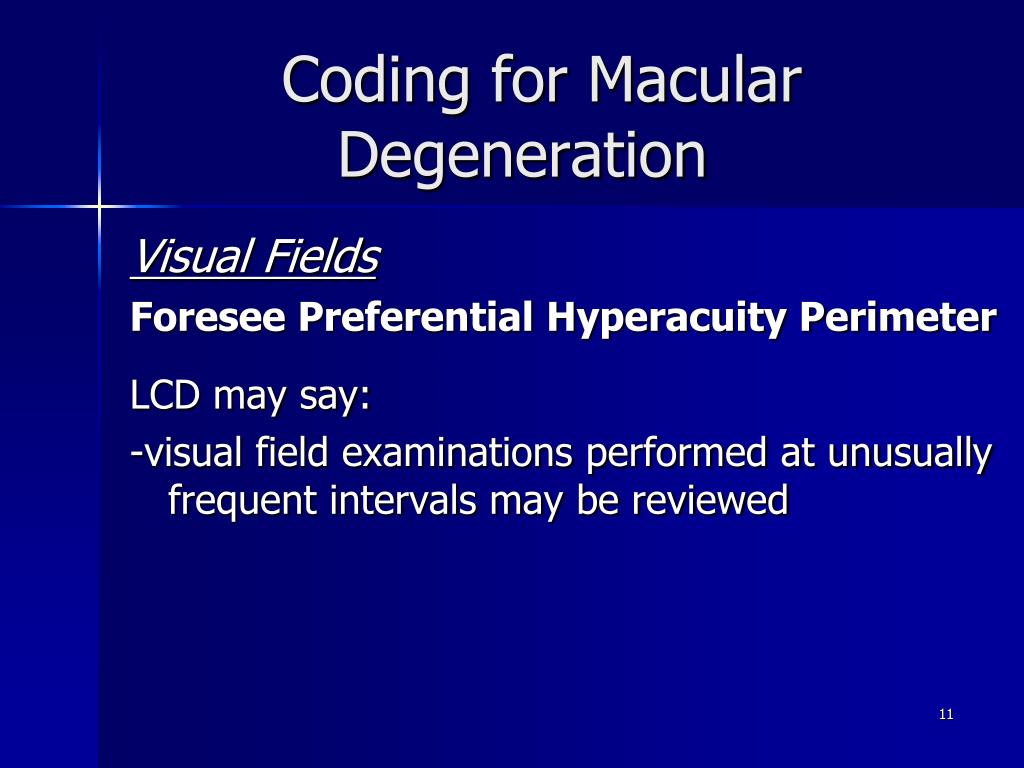 Coding for Macular Degeneration

Visual Fields

Foresee Preferential Hyperacuity Perimeter

LCD may say:

-visual field examinations performed at unusually frequent intervals may be reviewed

11